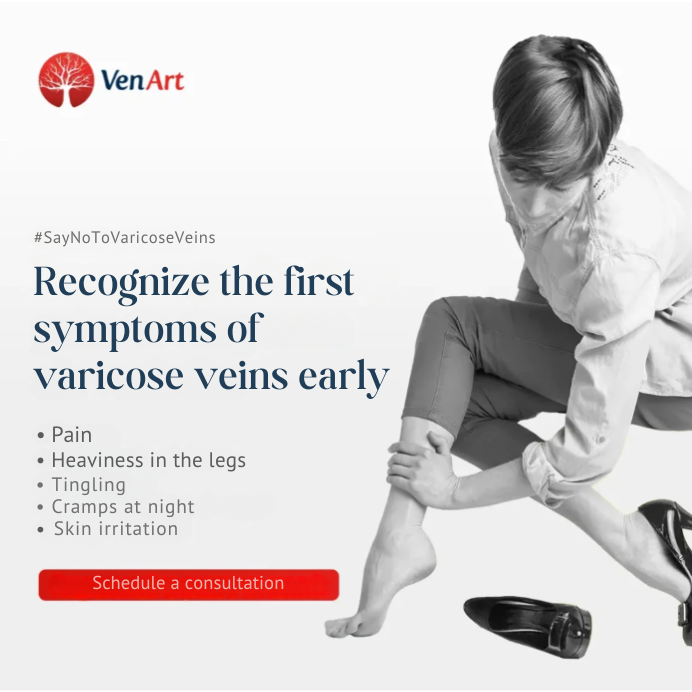 VenArt

#SayNoToVaricoseVeins

Recognize the first symptoms of varicose veins early

• Pain
• Heaviness in the legs
• Tingling
• Cramps at night
• Skin irritation

Schedule a consultation